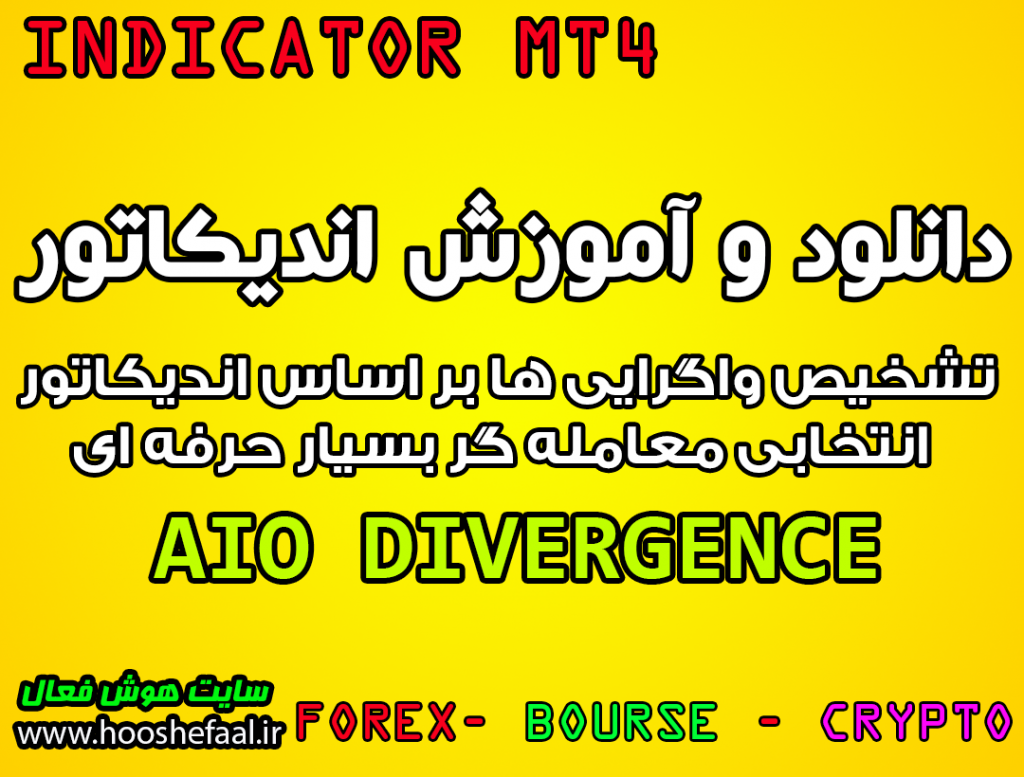 INDICATOR MT4

دانلود و آموزش اندیکاتور

تشخیص واگرایی ها بر اساس اندیکاتور انتخابی معامله گر بسیار حرفه ای

AIO DIVERGENCE

سایت هوش فعال
www.hooshefaal.ir

FOREX- BOURSE - CRYPTO